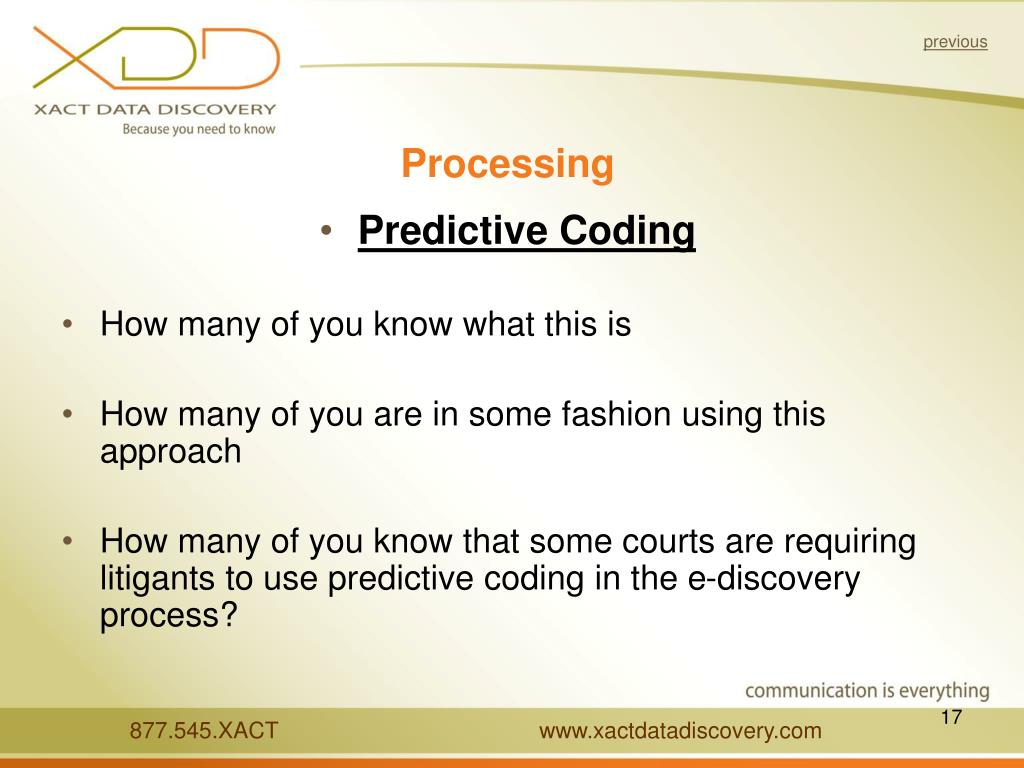 XDD
XACT DATA DISCOVERY
Because you need to know

previous

Processing

• Predictive Coding

• How many of you know what this is

• How many of you are in some fashion using this approach

• How many of you know that some courts are requiring litigants to use predictive coding in the e-discovery process?

communication is everything

877.545.XACT

www.xactdatadiscovery.com

17